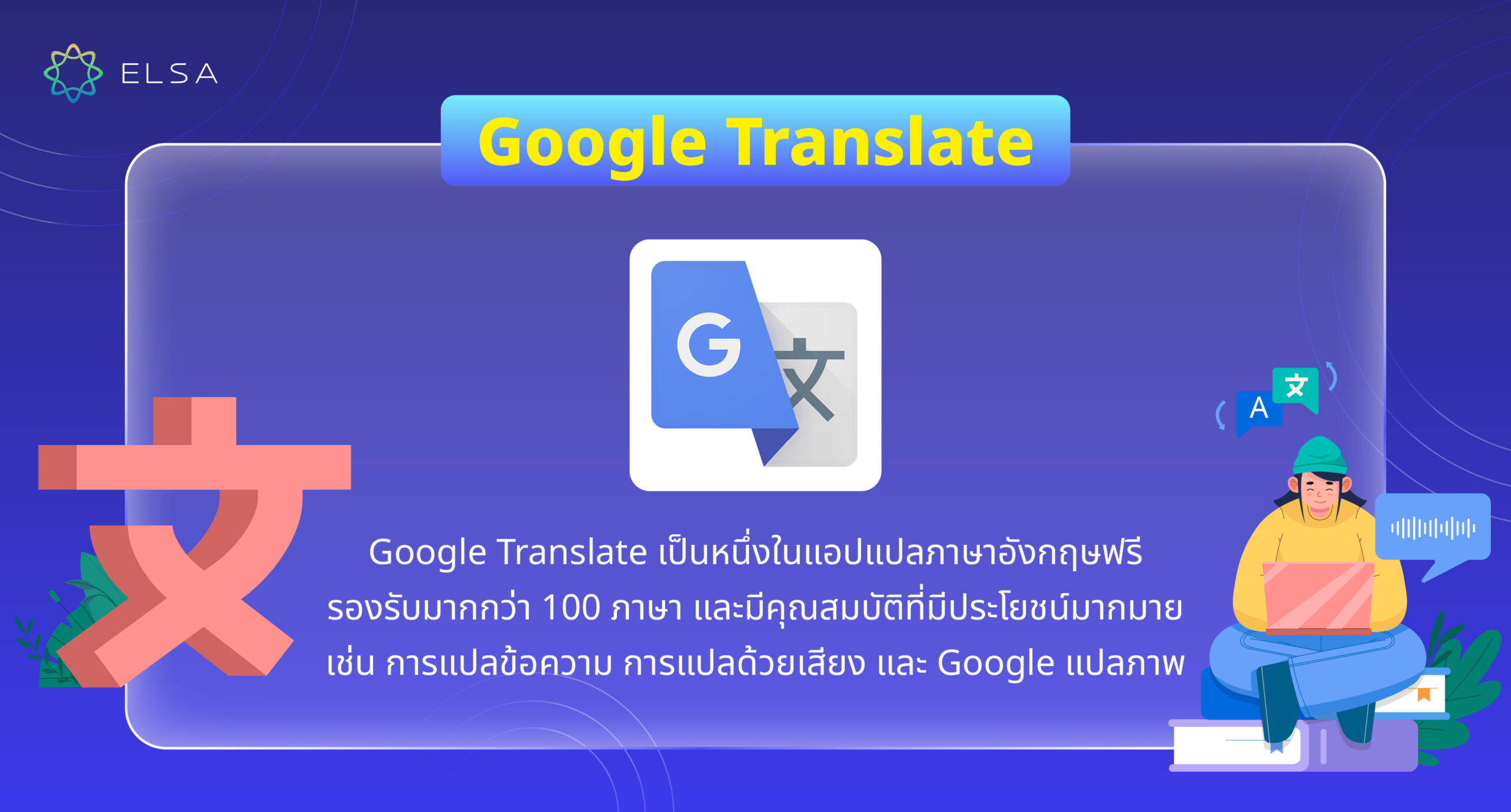 ELSA

Google Translate

G 文

文

A 文

Google Translate เป็นหนึ่งในแอปแปลภาษาอังกฤษฟรี รองรับมากกว่า 100 ภาษา และมีคุณสมบัติที่มีประโยชน์มากมาย เช่น การแปลข้อความ การแปลด้วยเสียง และ Google แปลภาพ